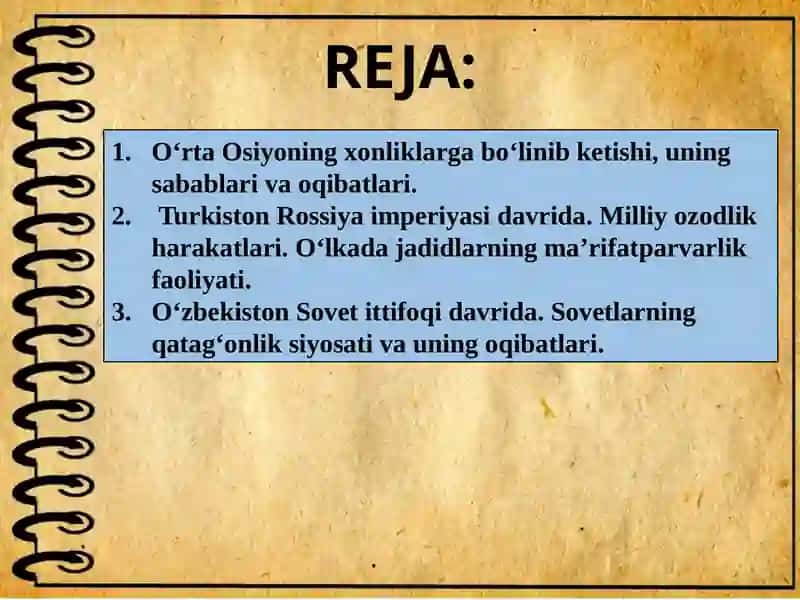 REJA:

1. O‘rta Osiyoning xonliklarga bo‘linib ketishi, uning sabablari va oqibatlari.
2. Turkiston Rossiya imperiyasi davrida. Milliy ozodlik harakatlari. O‘lkada jadidlarning ma’rifatparvarlik faoliyati.
3. O‘zbekiston Sovet ittifoqi davrida. Sovetlarning qatag‘onlik siyosati va uning oqibatlari.